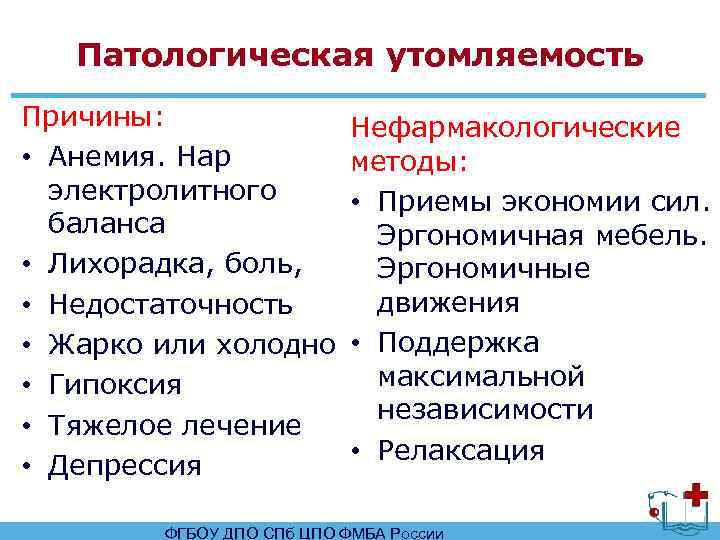 Патологическая утомляемость

Причины:
• Анемия. Нар электролитного баланса
• Лихорадка, боль,
• Недостаточность
• Жарко или холодно
• Гипоксия
• Тяжелое лечение
• Депрессия

Нефармакологические методы:
• Приемы экономии сил. Эргономичная мебель. Эргономичные движения
• Поддержка максимальной независимости
• Релаксация

ФГБОУ ДПО СПб ЦПО ФМБА России